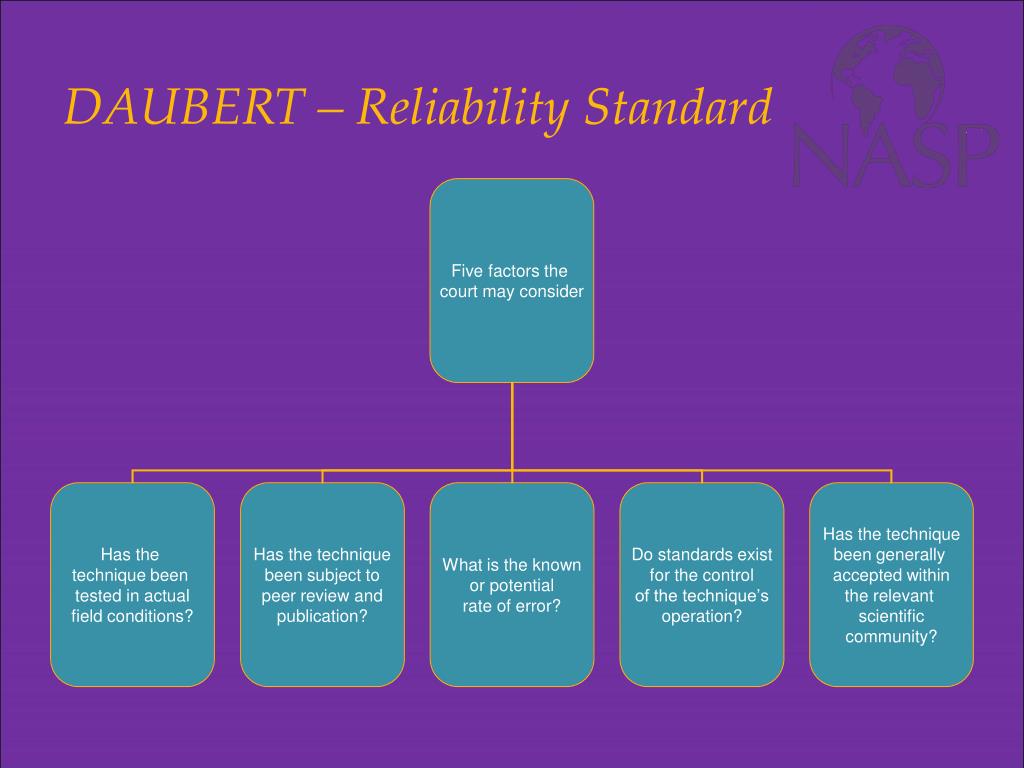 DAUBERT – Reliability Standard

NASP

Five factors the court may consider

Has the technique been tested in actual field conditions?

Has the technique been subject to peer review and publication?

What is the known or potential rate of error?

Do standards exist for the control of the technique's operation?

Has the technique been generally accepted within the relevant scientific community?